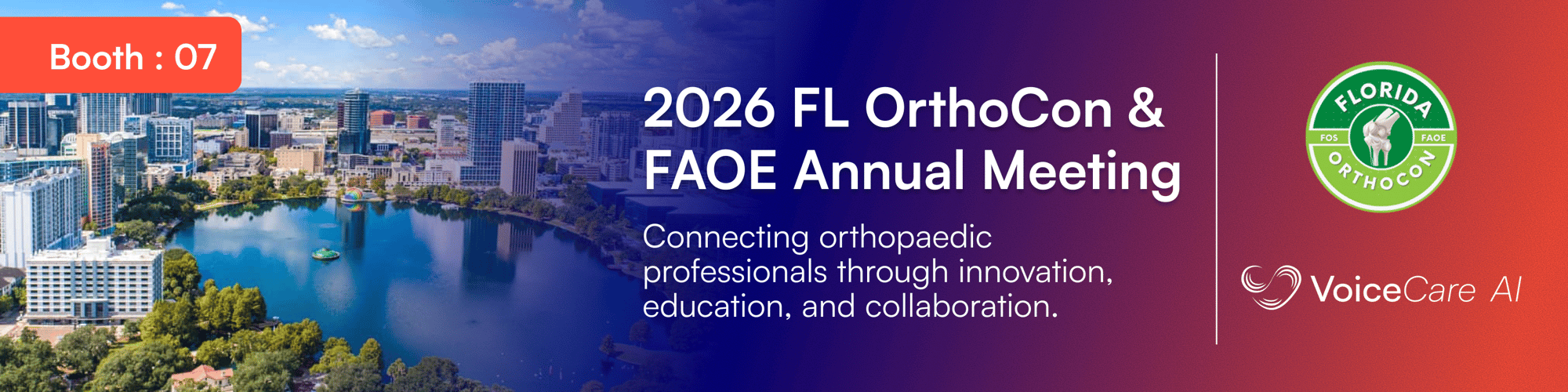 Booth : 07

2026 FL OrthoCon & FAOE Annual Meeting

Connecting orthopaedic professionals through innovation, education, and collaboration.

FLORIDA
FOS
FAOE
ORTHOCON

VoiceCare AI